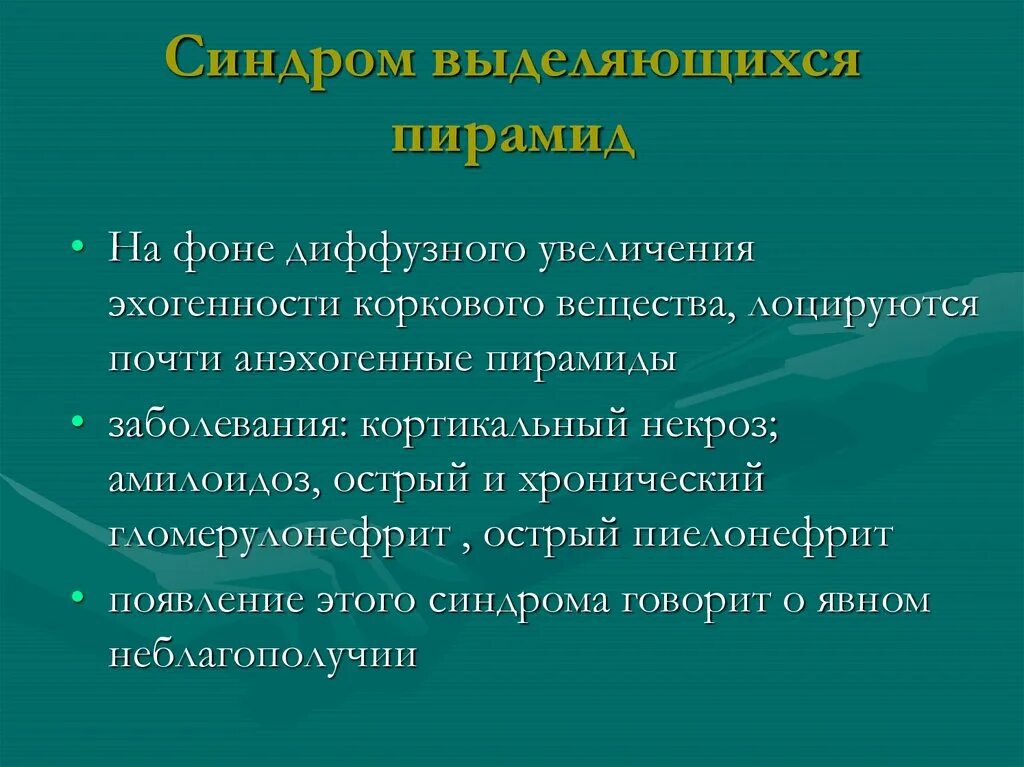 Синдром выделяющихся пирамид

• На фоне диффузного увеличения эхогенности коркового вещества, лоцируются почти анэхогенные пирамиды

• заболевания: кортикальный некроз; амилоидоз, острый и хронический гломерулонефрит , острый пиелонефрит

• появление этого синдрома говорит о явном неблагополучии